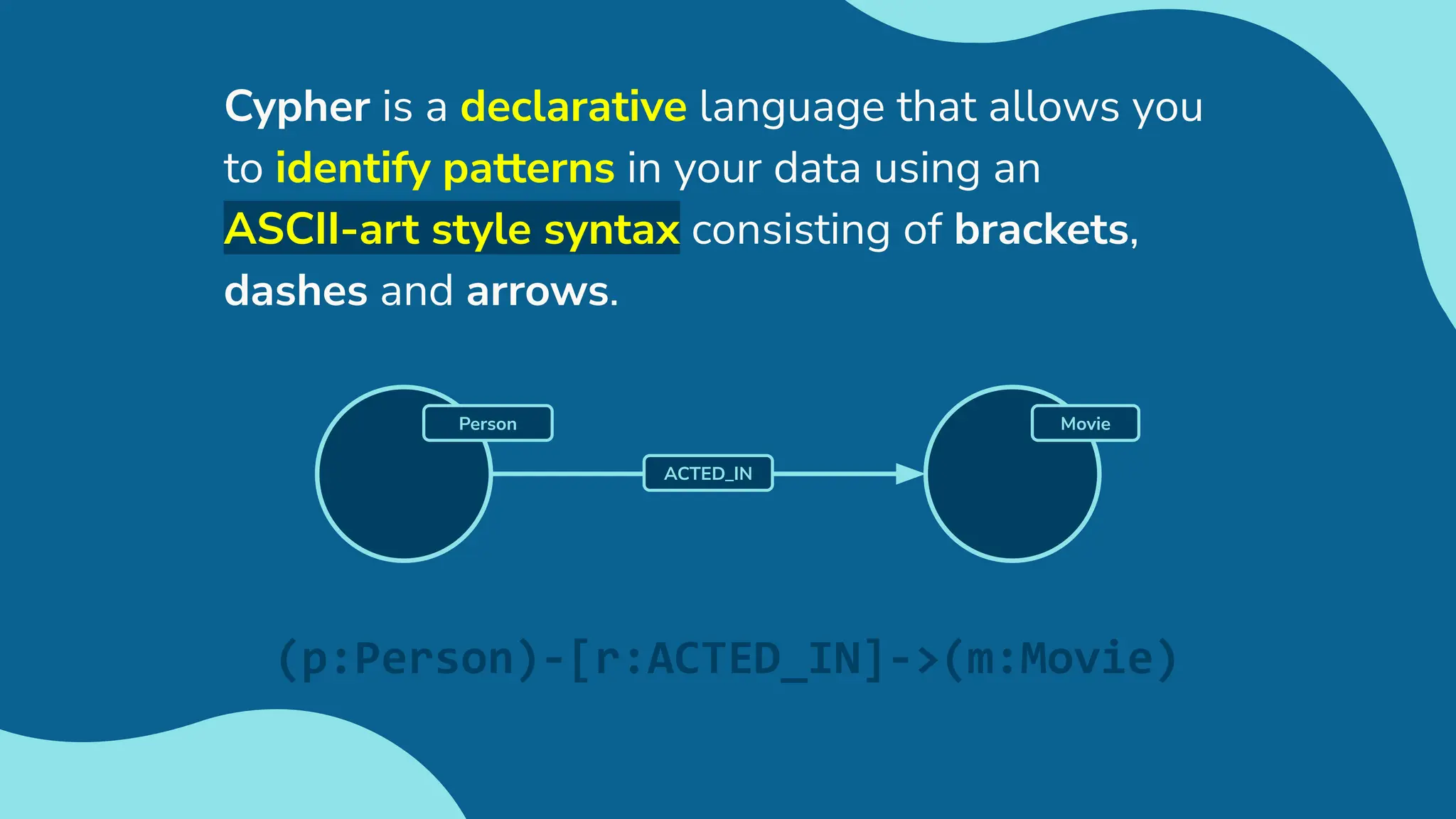 Cypher is a declarative language that allows you to identify patterns in your data using an ASCII-art style syntax consisting of brackets, dashes and arrows.

Person

ACTED_IN

Movie

(p:Person)-[r:ACTED_IN]->(m:Movie)